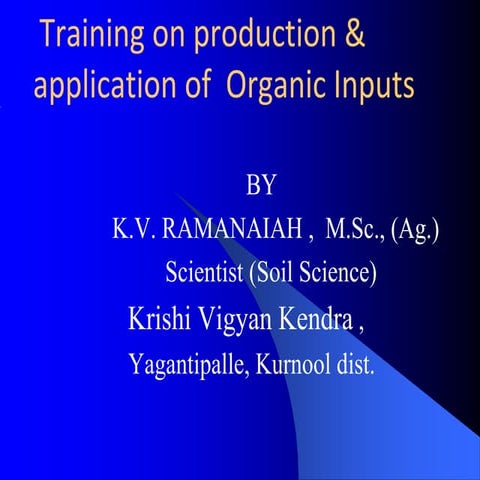 Training on production & application of Organic Inputs

BY

K.V. RAMANAIAH , M.Sc., (Ag.)

Scientist (Soil Science)

Krishi Vigyan Kendra ,

Yagantipalle, Kurnool dist.